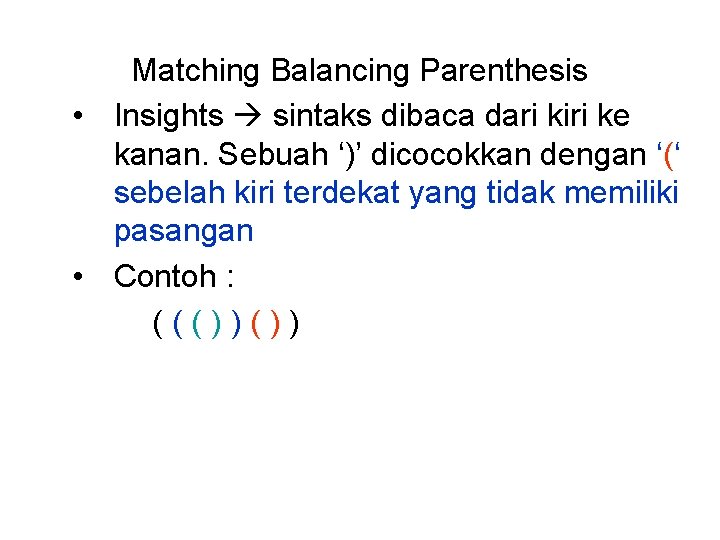 Matching Balancing Parenthesis

• Insights → sintaks dibaca dari kiri ke kanan. Sebuah ‘)’ dicocokkan dengan ‘(‘ sebelah kiri terdekat yang tidak memiliki pasangan

• Contoh :

( ( ( ) ) ( ) )